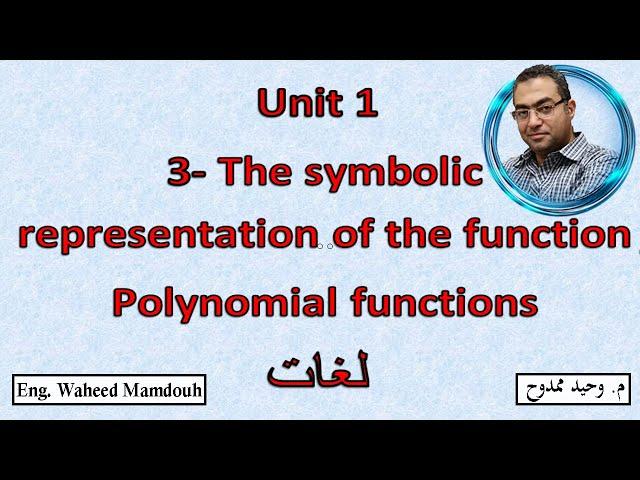 Unit 1

3- The symbolic representation of the function

Polynomial functions

لغات

Eng. Waheed Mamdouh

م. وحيد ممدوح